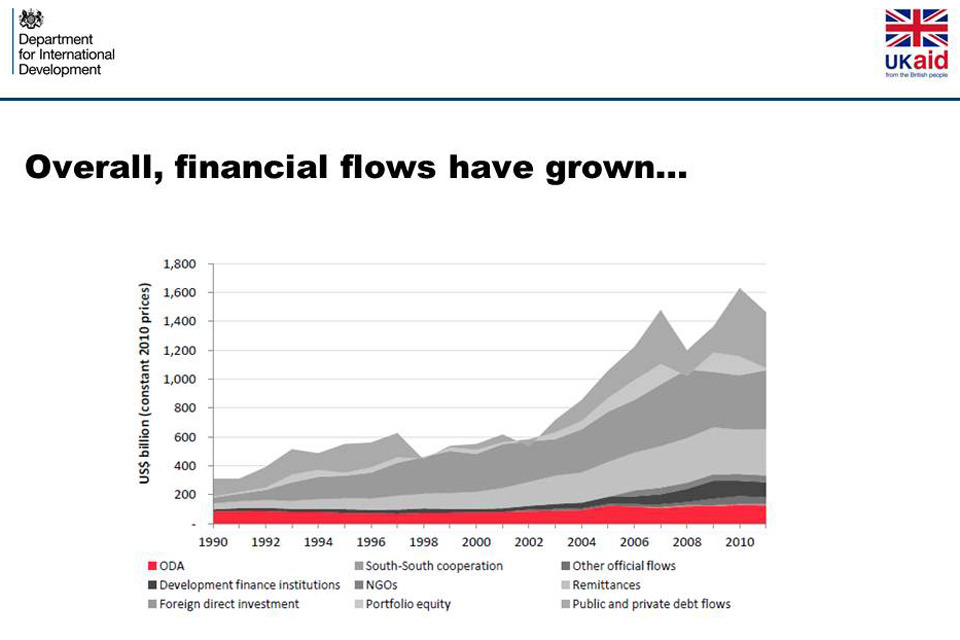 Department for International Development

UKaid
from the British people

Overall, financial flows have grown...

US$ billion (constant 2010 prices)

1,800
1,600
1,400
1,200
1,000
800
600
400
200
-

1990 1992 1994 1996 1998 2000 2002 2004 2006 2008 2010

ODA
South-South cooperation
Other official flows
Development finance institutions
NGOs
Remittances
Foreign direct investment
Portfolio equity
Public and private debt flows